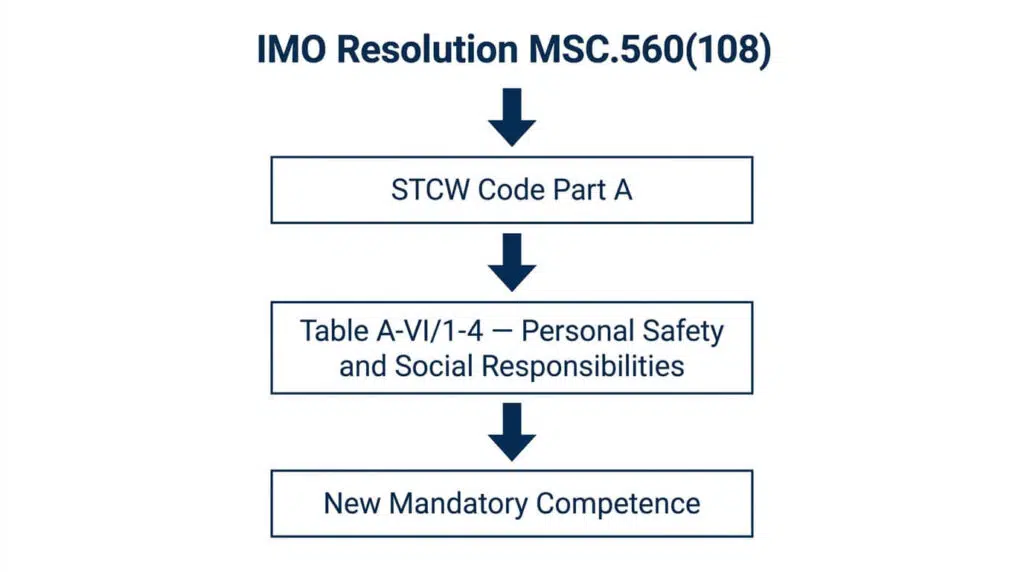 IMO Resolution MSC.560(108)

STCW Code Part A

Table A-VI/1-4 — Personal Safety and Social Responsibilities

New Mandatory Competence